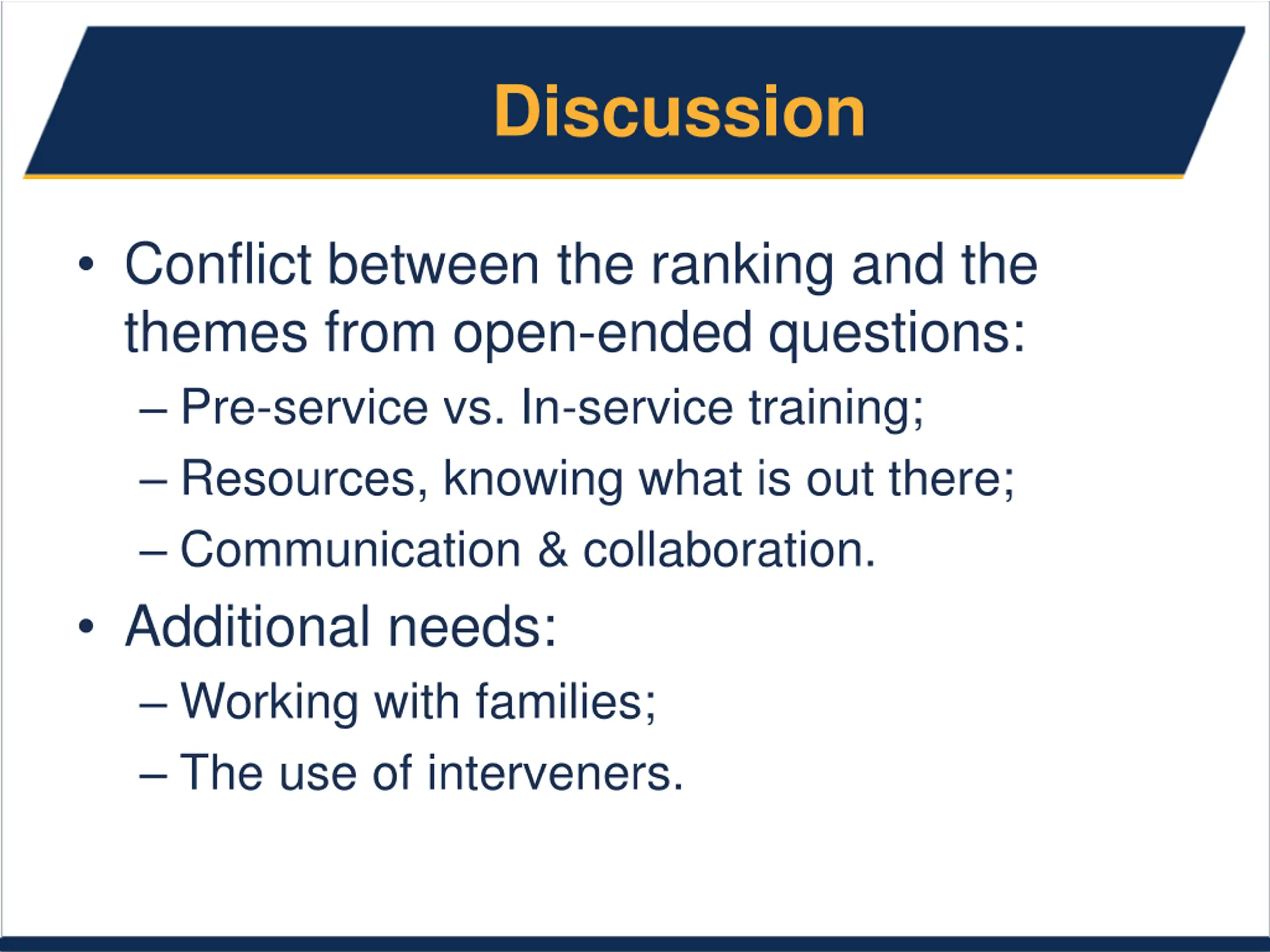 Discussion

• Conflict between the ranking and the themes from open-ended questions:
– Pre-service vs. In-service training;
– Resources, knowing what is out there;
– Communication & collaboration.

• Additional needs:
– Working with families;
– The use of interveners.